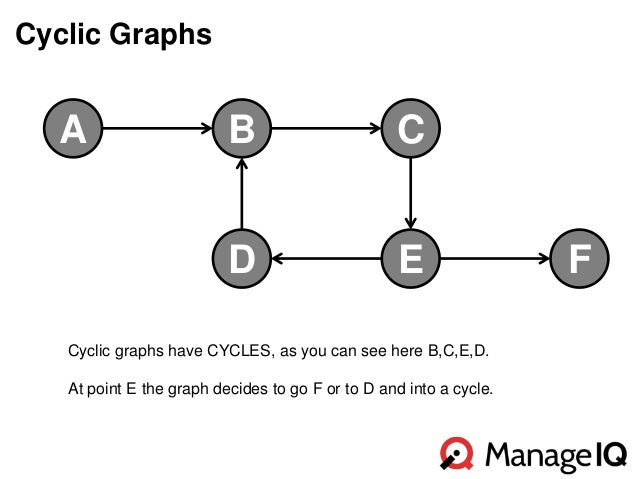 Cyclic Graphs

A
B
C
D
E
F

Cyclic graphs have CYCLES, as you can see here B,C,E,D.

At point E the graph decides to go F or to D and into a cycle.

ManageIQ